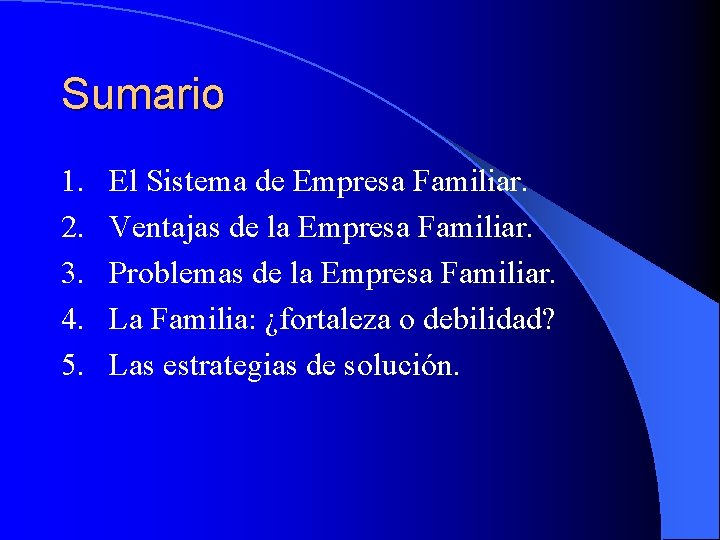 Sumario

1. El Sistema de Empresa Familiar.
2. Ventajas de la Empresa Familiar.
3. Problemas de la Empresa Familiar.
4. La Familia: ¿fortaleza o debilidad?
5. Las estrategias de solución.